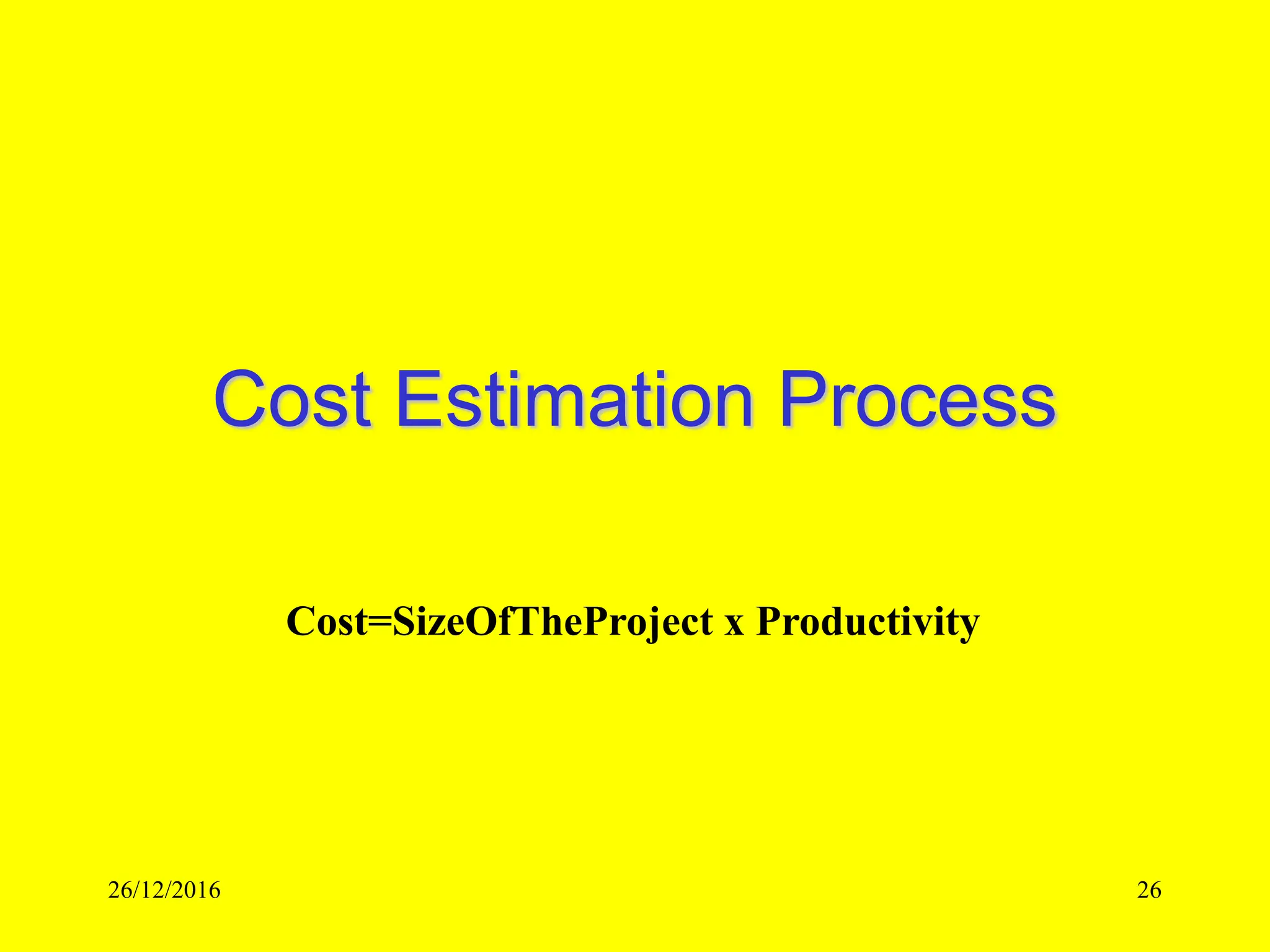 Cost Estimation Process

Cost=SizeOfTheProject x Productivity

26/12/2016

26